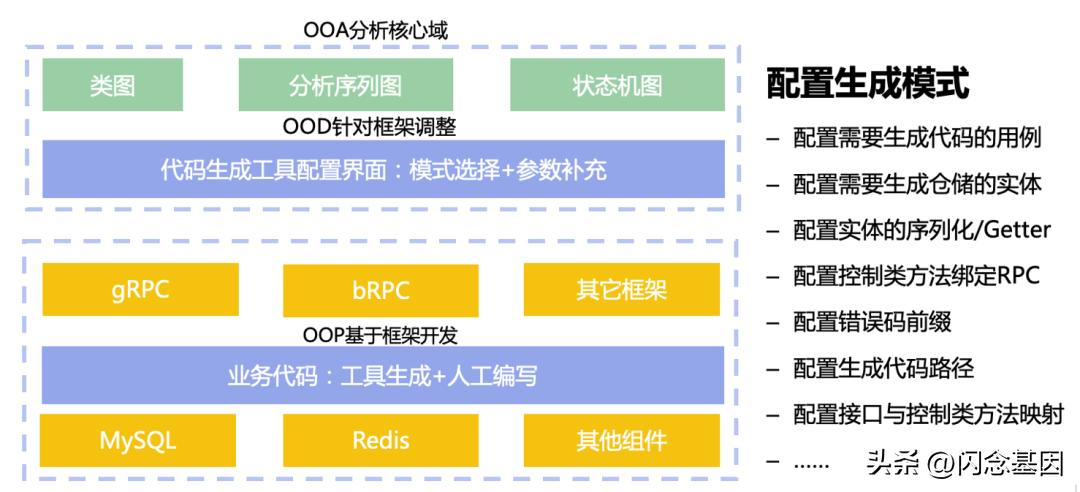 OOA分析核心域

类图

分析序列图

状态机图

OOD针对框架调整

代码生成工具配置界面：模式选择+参数补充

gRPC

bRPC

其它框架

OOP基于框架开发

业务代码：工具生成+人工编写

MySQL

Redis

其他组件

配置生成模式

– 配置需要生成代码的用例

– 配置需要生成仓储的实体

– 配置实体的序列化/Getter

– 配置控制类方法绑定RPC

– 配置错误码前缀

– 配置生成代码路径

– 配置接口与控制类方法映射

– ......

头条 @闪念基因